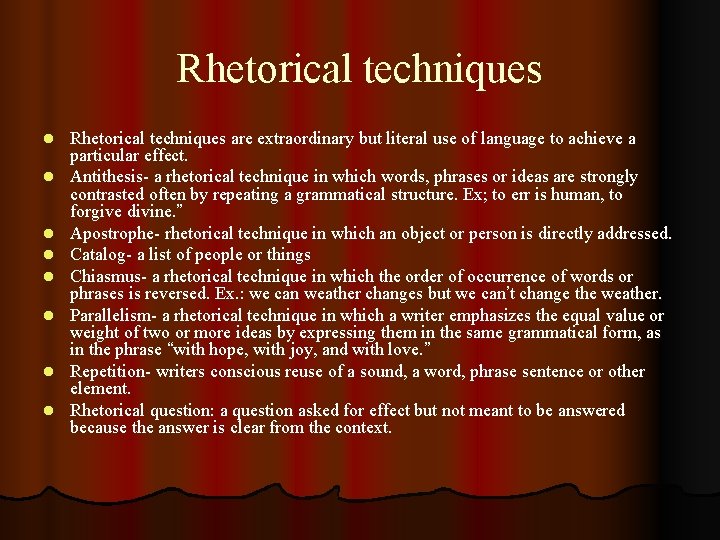 Rhetorical techniques

- Rhetorical techniques are extraordinary but literal use of language to achieve a particular effect.
- Antithesis- a rhetorical technique in which words, phrases or ideas are strongly contrasted often by repeating a grammatical structure. Ex; to err is human, to forgive divine.”
- Apostrophe- rhetorical technique in which an object or person is directly addressed.
- Catalog- a list of people or things
- Chiasmus- a rhetorical technique in which the order of occurrence of words or phrases is reversed. Ex.: we can weather changes but we can’t change the weather.
- Parallelism- a rhetorical technique in which a writer emphasizes the equal value or weight of two or more ideas by expressing them in the same grammatical form, as in the phrase “with hope, with joy, and with love.”
- Repetition- writers conscious reuse of a sound, a word, phrase sentence or other element.
- Rhetorical question: a question asked for effect but not meant to be answered because the answer is clear from the context.